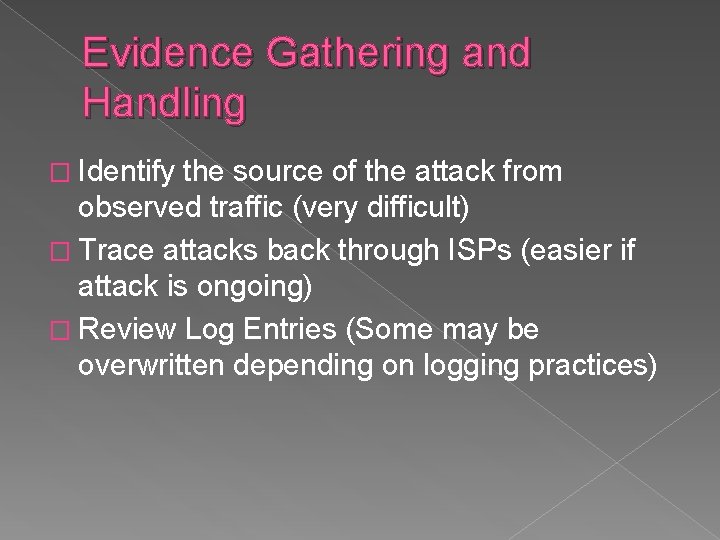 Evidence Gathering and Handling

□ Identify the source of the attack from observed traffic (very difficult)
□ Trace attacks back through ISPs (easier if attack is ongoing)
□ Review Log Entries (Some may be overwritten depending on logging practices)